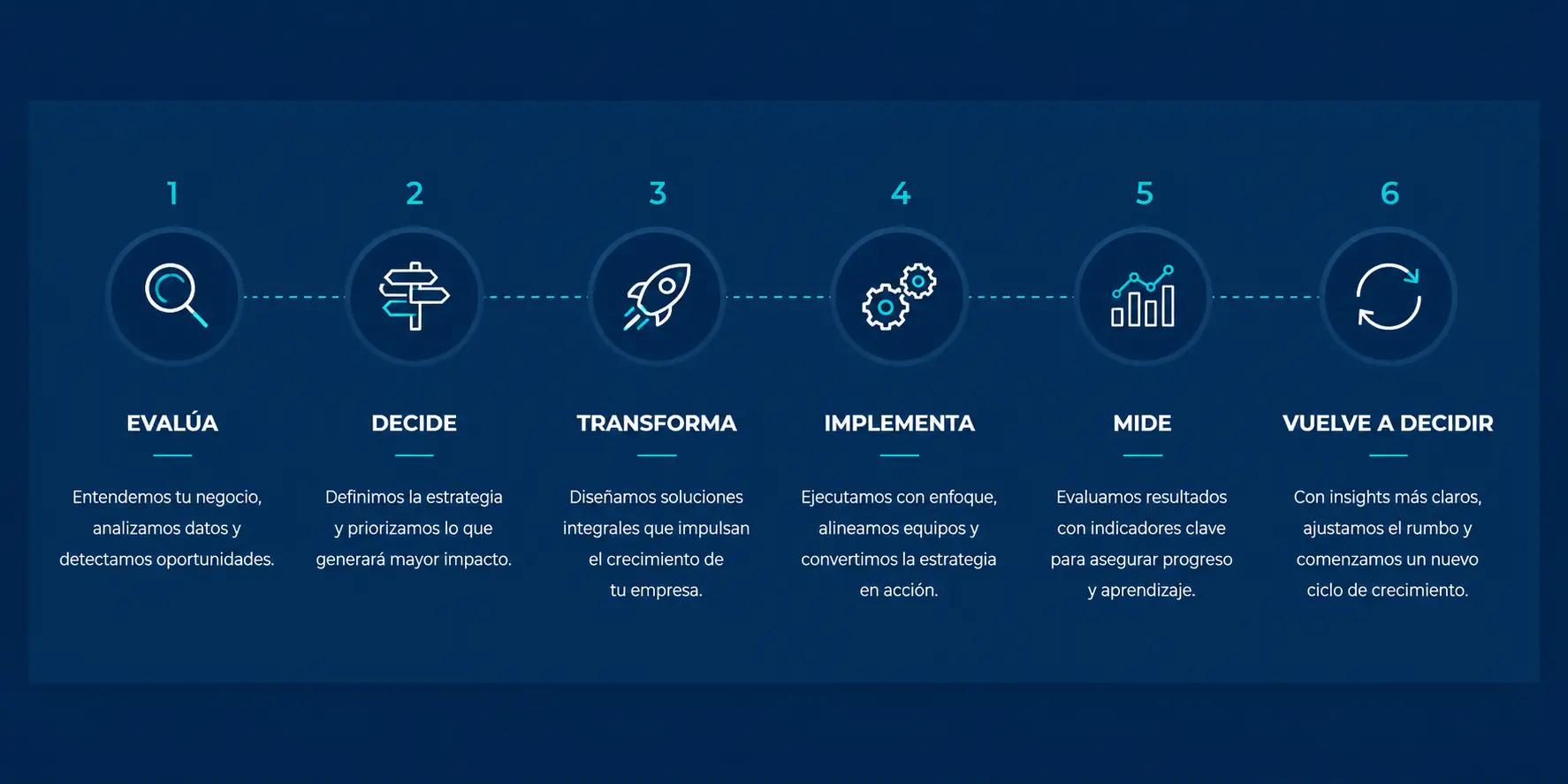 1

EVALÚA

Entendemos tu negocio, analizamos datos y detectamos oportunidades.

2

DECIDE

Definimos la estrategia y priorizamos lo que generará mayor impacto.

3

TRANSFORMA

Diseñamos soluciones integrales que impulsan el crecimiento de tu empresa.

4

IMPLEMENTA

Ejecutamos con enfoque, alineamos equipos y convertimos la estrategia en acción.

5

MIDE

Evaluamos resultados con indicadores clave para asegurar progreso y aprendizaje.

6

VUELVE A DECIDIR

Con insights más claros, ajustamos el rumbo y comenzamos un nuevo ciclo de crecimiento.